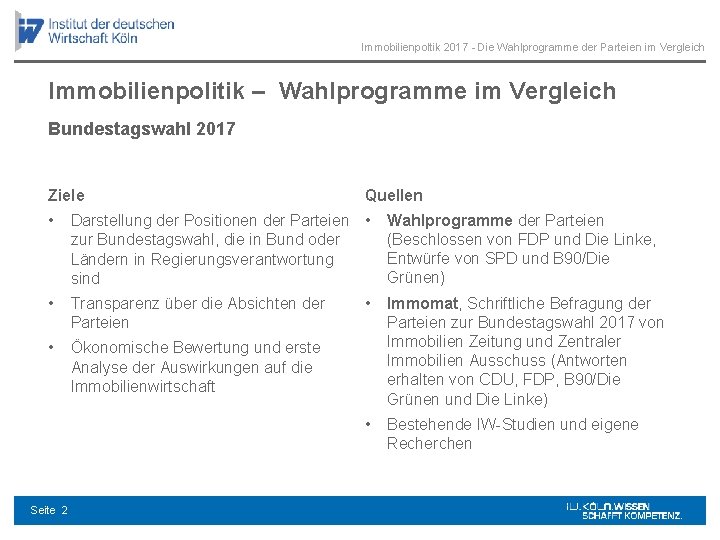 Institut der deutschen Wirtschaft Köln

Immobilienpoltik 2017 - Die Wahlprogramme der Parteien im Vergleich

Immobilienpolitik – Wahlprogramme im Vergleich

Bundestagswahl 2017

Ziele

• Darstellung der Positionen der Parteien zur Bundestagswahl, die in Bund oder Ländern in Regierungsverantwortung sind

• Transparenz über die Absichten der Parteien

• Ökonomische Bewertung und erste Analyse der Auswirkungen auf die Immobilienwirtschaft

Quellen

• Wahlprogramme der Parteien (Beschlossen von FDP und Die Linke, Entwürfe von SPD und B90/Die Grünen)

• Immomat, Schriftliche Befragung der Parteien zur Bundestagswahl 2017 von Immobilien Zeitung und Zentraler Immobilien Ausschuss (Antworten erhalten von CDU, FDP, B90/Die Grünen und Die Linke)

• Bestehende IW-Studien und eigene Recherchen

Seite 2

IW.KÖLN.WISSEN SCHAFFT KOMPETENZ.